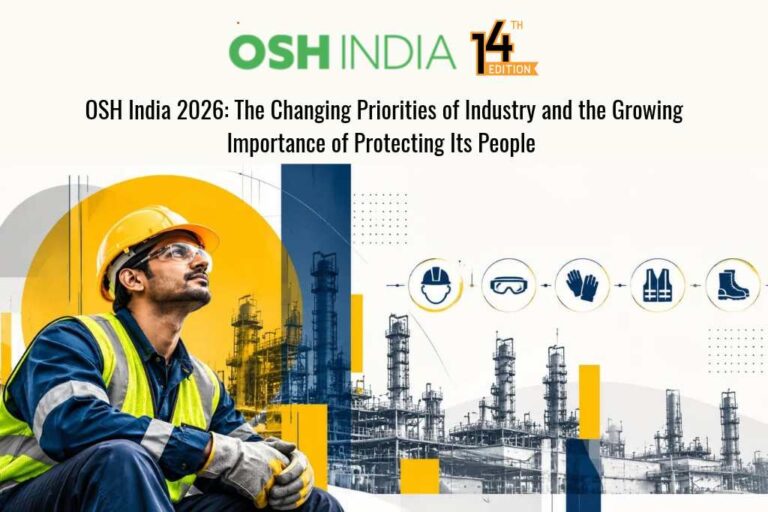 OSH INDIA 14TH EDITION

OSH India 2026: The Changing Priorities of Industry and the Growing Importance of Protecting Its People